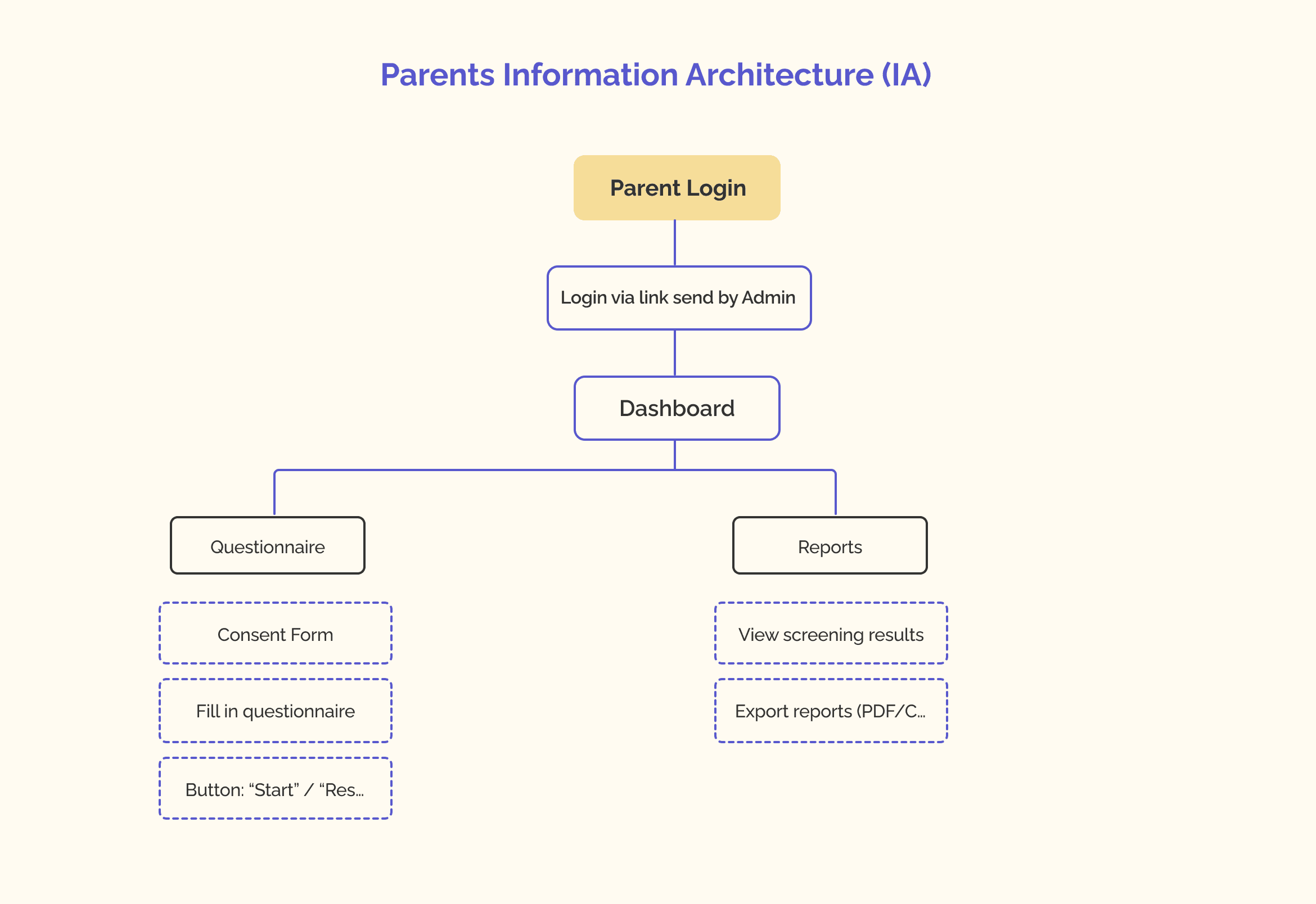 Parents Information Architecture (IA)

Parent Login

Login via link send by Admin

Dashboard

Questionnaire

Consent Form

Fill in questionnaire

Button: “Start” / “Res...

Reports

View screening results

Export reports (PDF/C...